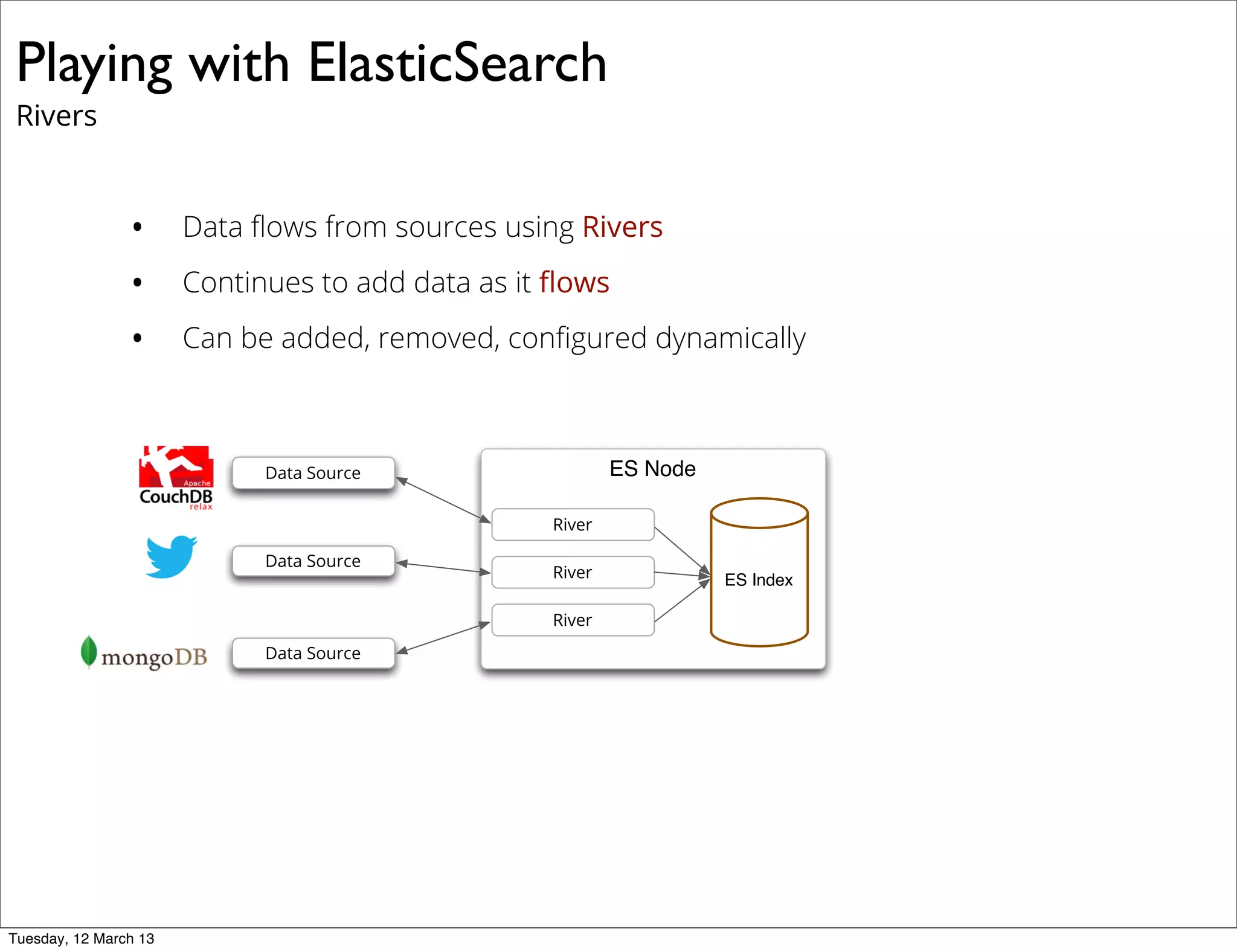 Playing with ElasticSearch
Rivers

• Data flows from sources using Rivers
• Continues to add data as it flows
• Can be added, removed, configured dynamically

Apache CouchDB relax

Data Source

Data Source

mongoDB

Data Source

ES Node

River

River

River

ES Index

Tuesday, 12 March 13